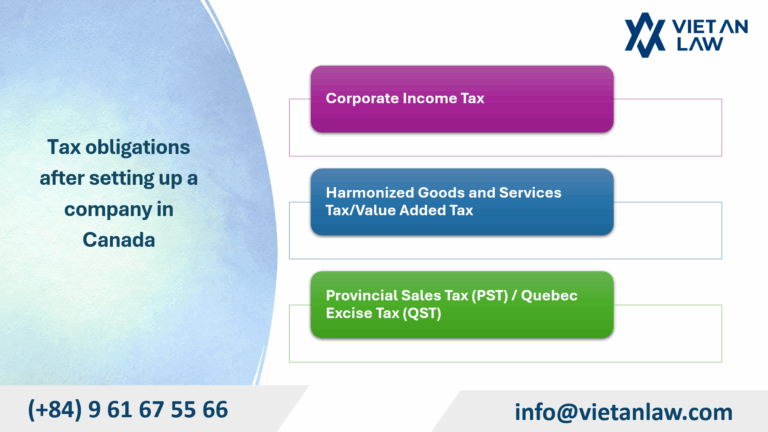 VIET AN LAW

Tax obligations after setting up a company in Canada

Corporate Income Tax

Harmonized Goods and Services Tax/Value Added Tax

Provincial Sales Tax (PST) / Quebec Excise Tax (QST)

(+84) 9 61 67 55 66

info@vietanlaw.com